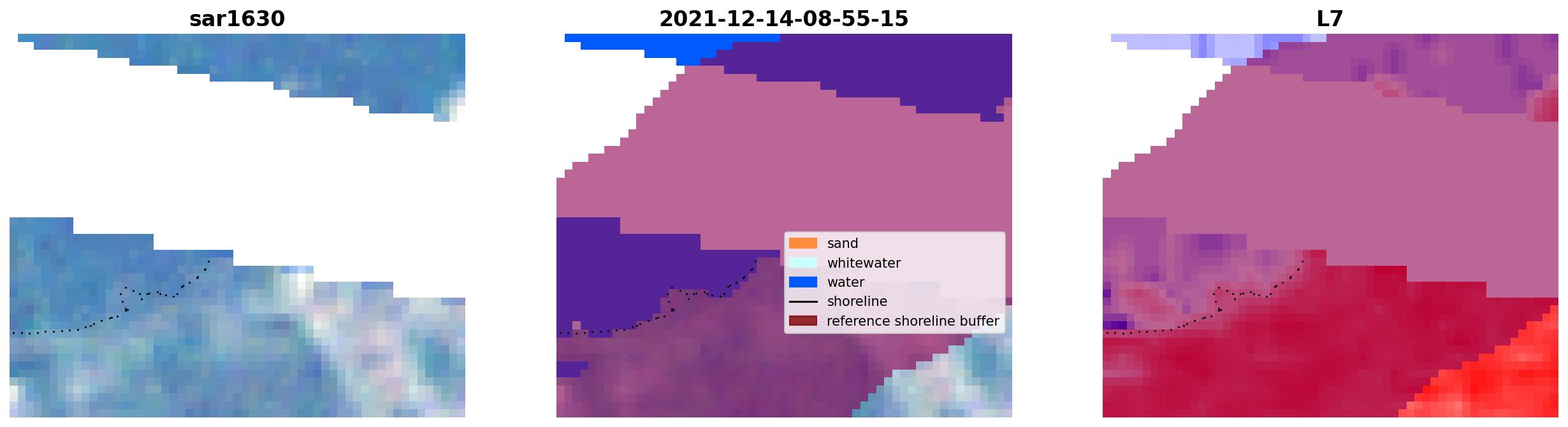 sar1630

2021-12-14-08-55-15

sand
whitewater
water
shoreline
reference shoreline buffer

L7